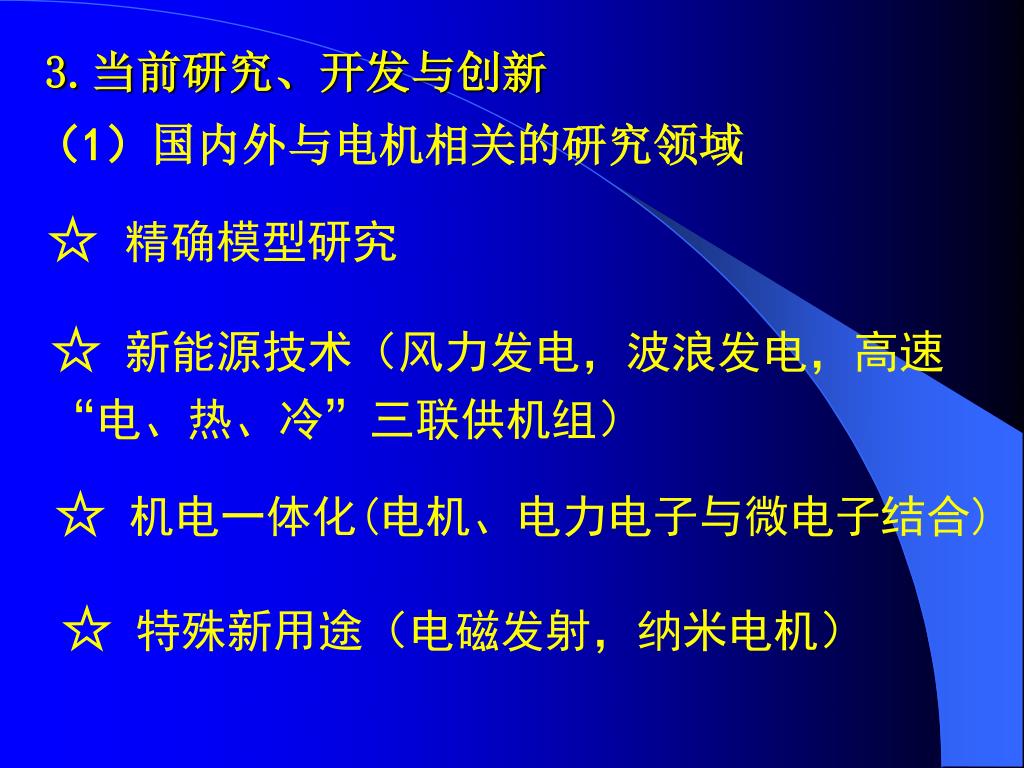 3. 当前研究、开发与创新

（1）国内外与电机相关的研究领域

☆ 精确模型研究

☆ 新能源技术（风力发电，波浪发电，高速“电、热、冷”三联供机组）

☆ 机电一体化(电机、电力电子与微电子结合)

☆ 特殊新用途（电磁发射，纳米电机）